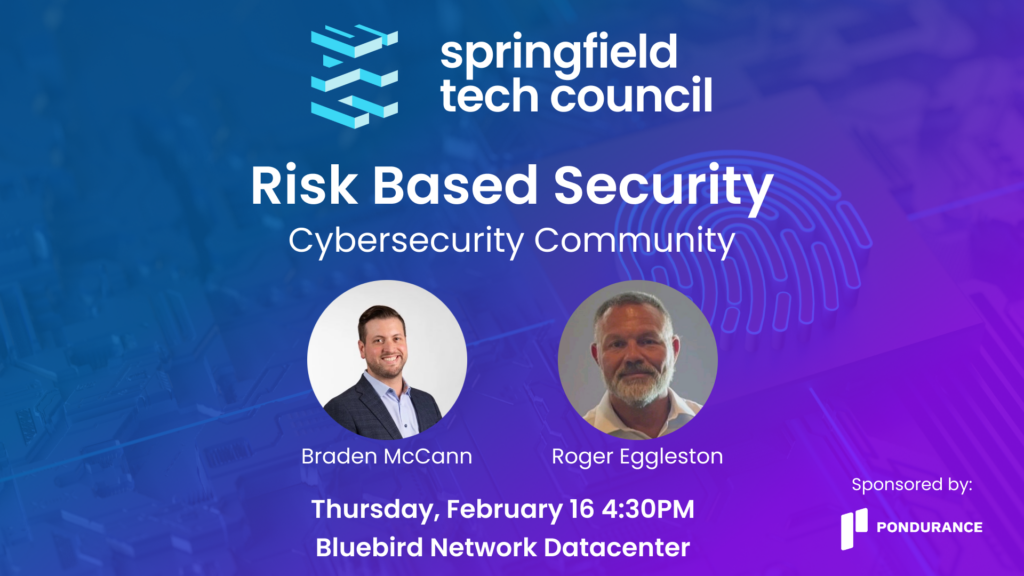 springfield tech council

Risk Based Security
Cybersecurity Community

Braden McCann

Roger Eggleston

Thursday, February 16 4:30PM
Bluebird Network Datacenter

Sponsored by:

PONDURANCE